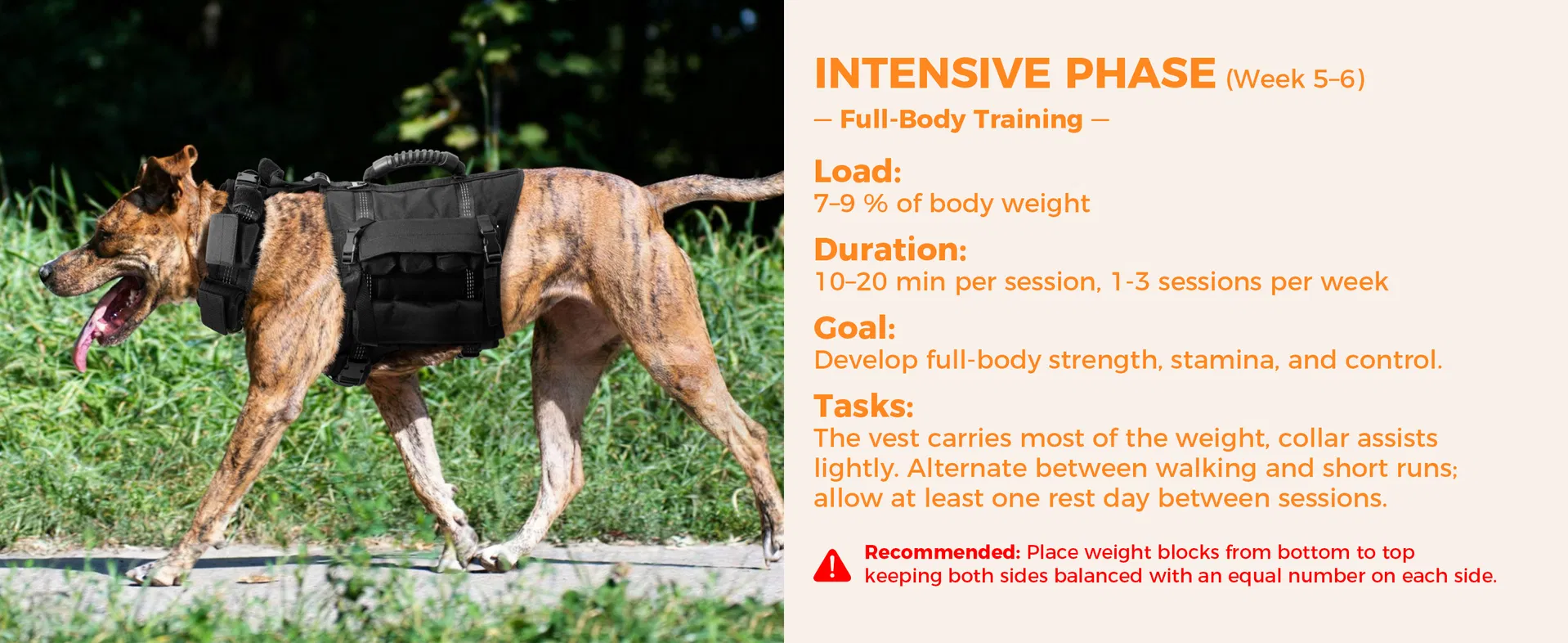 INTENSIVE PHASE (Week 5–6)

— Full-Body Training —

Load:
7–9 % of body weight

Duration:
10–20 min per session, 1-3 sessions per week

Goal:
Develop full-body strength, stamina, and control.

Tasks:
The vest carries most of the weight, collar assists lightly. Alternate between walking and short runs; allow at least one rest day between sessions.

Recommended: Place weight blocks from bottom to top keeping both sides balanced with an equal number on each side.